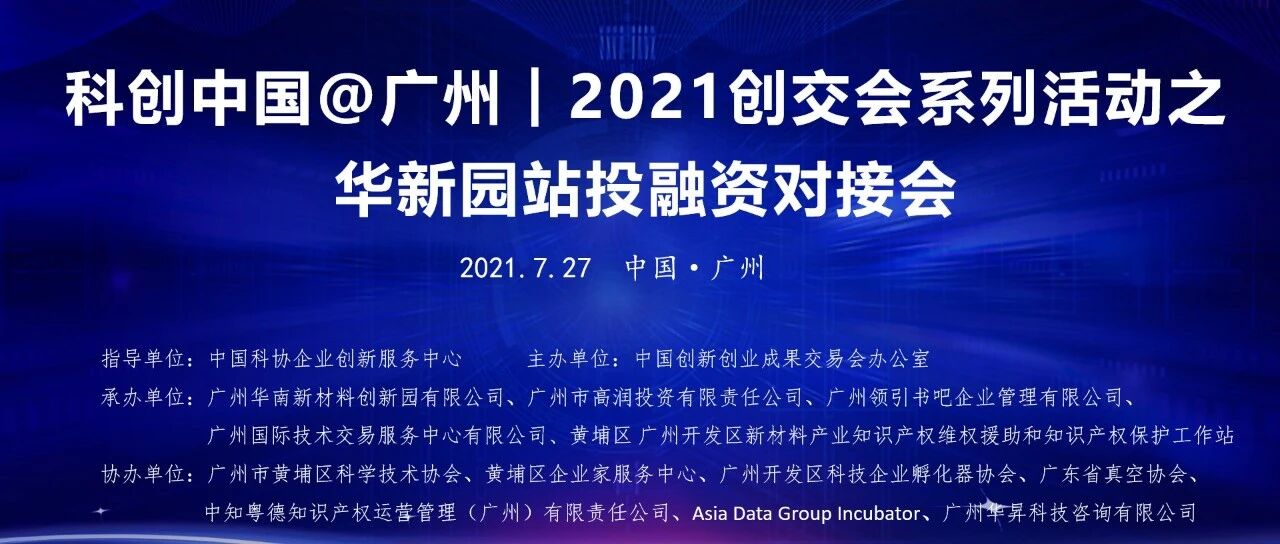 科创中国@广州｜2021创交会系列活动之
华新园站投融资对接会

2021.7.27　中国·广州

指导单位：中国科协企业创新服务中心　　主办单位：中国创新创业成果交易会办公室
承办单位：广州华南新材料创新园有限公司、广州市高润投资有限责任公司、广州领引书吧企业管理有限公司、广州国际技术交易服务中心有限公司、黄埔区 广州开发区新材料产业知识产权维权援助和知识产权保护工作站
协办单位：广州市黄埔区科学技术协会、黄埔区企业家服务中心、广州开发区科技企业孵化器协会、广东省真空协会、中知粤德知识产权运营管理（广州）有限责任公司、Asia Data Group Incubator、广州华昇科技咨询有限公司